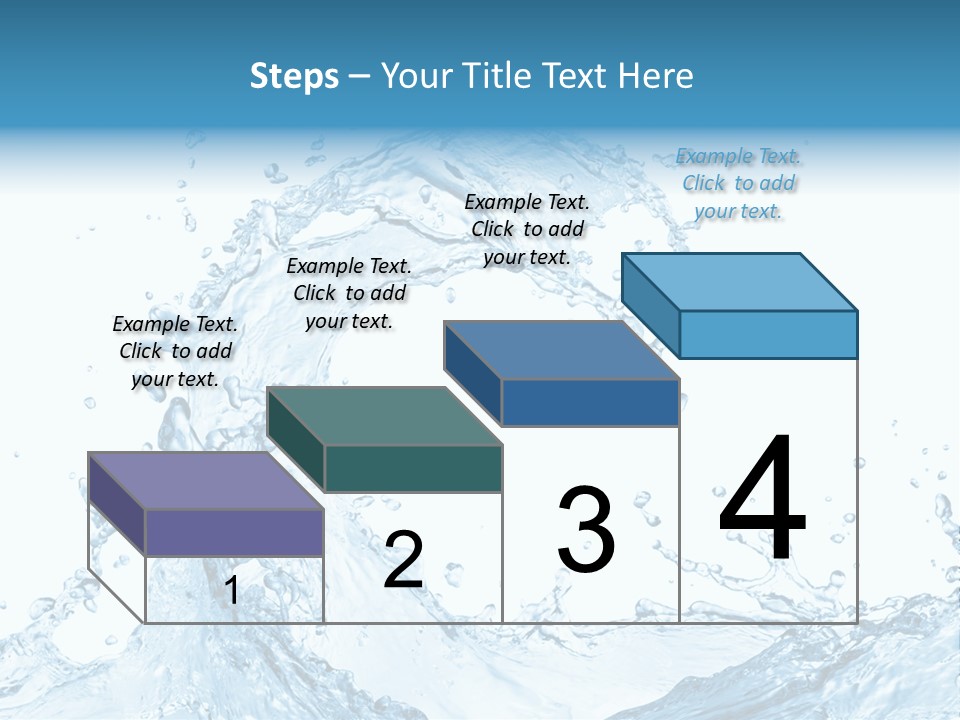 Steps – Your Title Text Here

Example Text. Click to add your text.

Example Text. Click to add your text.

Example Text. Click to add your text.

Example Text. Click to add your text.

1

2

3

4